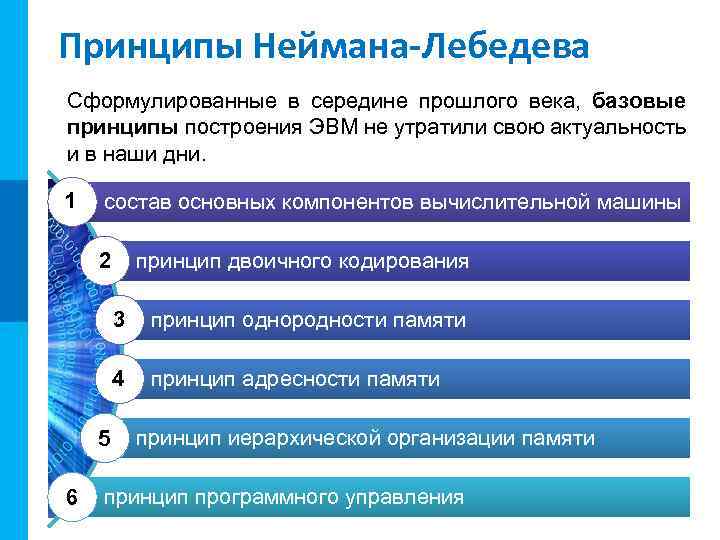 Принципы Неймана-Лебедева

Сформулированные в середине прошлого века, базовые принципы построения ЭВМ не утратили свою актуальность и в наши дни.

1 состав основных компонентов вычислительной машины

2 принцип двоичного кодирования

3 принцип однородности памяти

4 принцип адресности памяти

5 принцип иерархической организации памяти

6 принцип программного управления